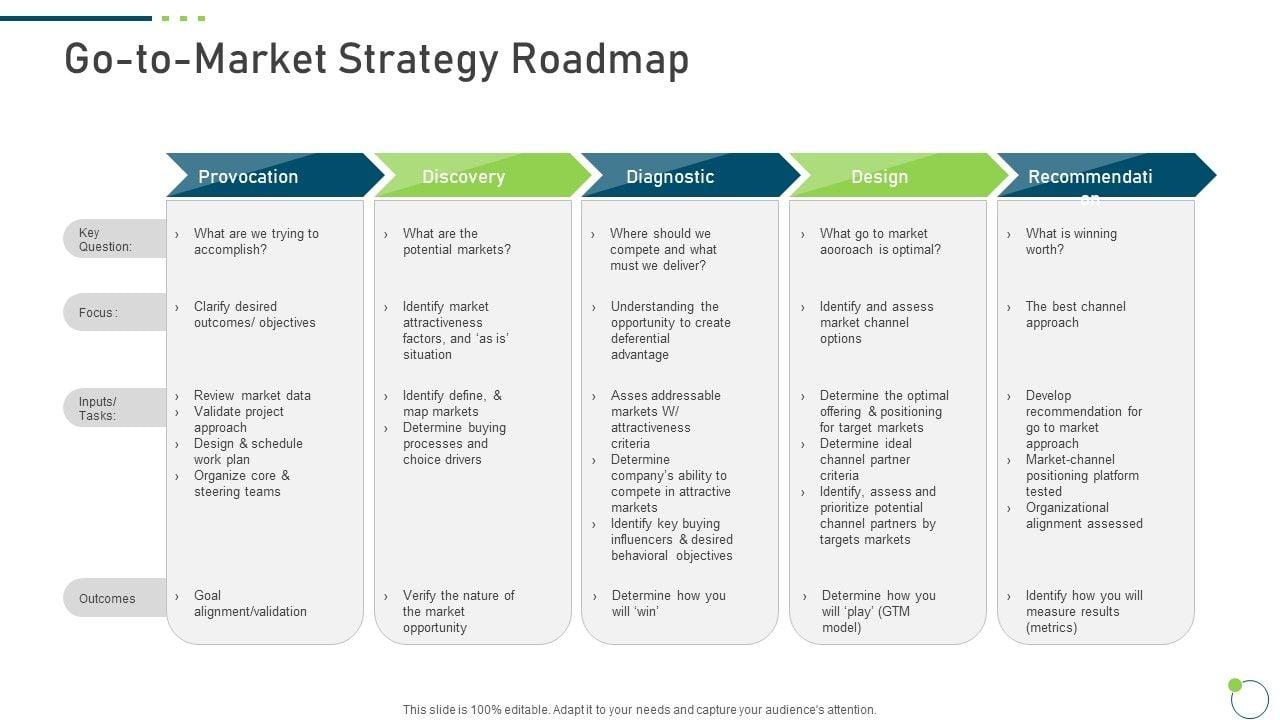 Go-to-Market Strategy Roadmap

| | Provocation | Discovery | Diagnostic | Design | Recommendati on |
|---|---|---|---|---|---|
| Key Question: | › What are we trying to accomplish? | › What are the potential markets? | › Where should we compete and what must we deliver? | › What go to market aooroach is optimal? | › What is winning worth? |
| Focus : | › Clarify desired outcomes/ objectives | › Identify market attractiveness factors, and 'as is' situation | › Understanding the opportunity to create deferential advantage | › Identify and assess market channel options | › The best channel approach |
| Inputs/ Tasks: | › Review market data › Validate project approach › Design & schedule work plan › Organize core & steering teams | › Identify define, & map markets › Determine buying processes and choice drivers | › Asses addressable markets W/ attractiveness criteria › Determine company's ability to compete in attractive markets › Identify key buying influencers & desired behavioral objectives | › Determine the optimal offering & positioning for target markets › Determine ideal channel partner criteria › Identify, assess and prioritize potential channel partners by targets markets | › Develop recommendation for go to market approach › Market-channel positioning platform tested › Organizational alignment assessed |
| Outcomes | › Goal alignment/validation | › Verify the nature of the market opportunity | › Determine how you will 'win' | › Determine how you will 'play' (GTM model) | › Identify how you will measure results (metrics) |

This slide is 100% editable. Adapt it to your needs and capture your audience's attention.